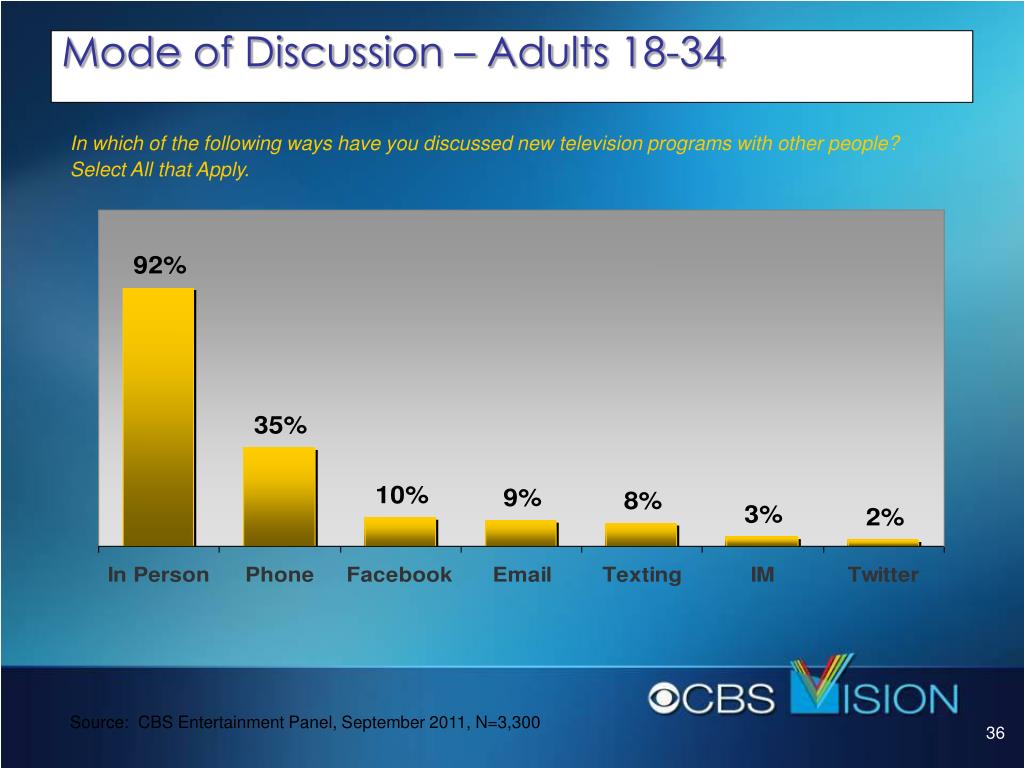 Mode of Discussion – Adults 18-34

In which of the following ways have you discussed new television programs with other people? Select All that Apply.

92%
35%
10%
9%
8%
3%
2%

In Person
Phone
Facebook
Email
Texting
IM
Twitter

CBS VISION

Source: CBS Entertainment Panel, September 2011, N=3,300

36